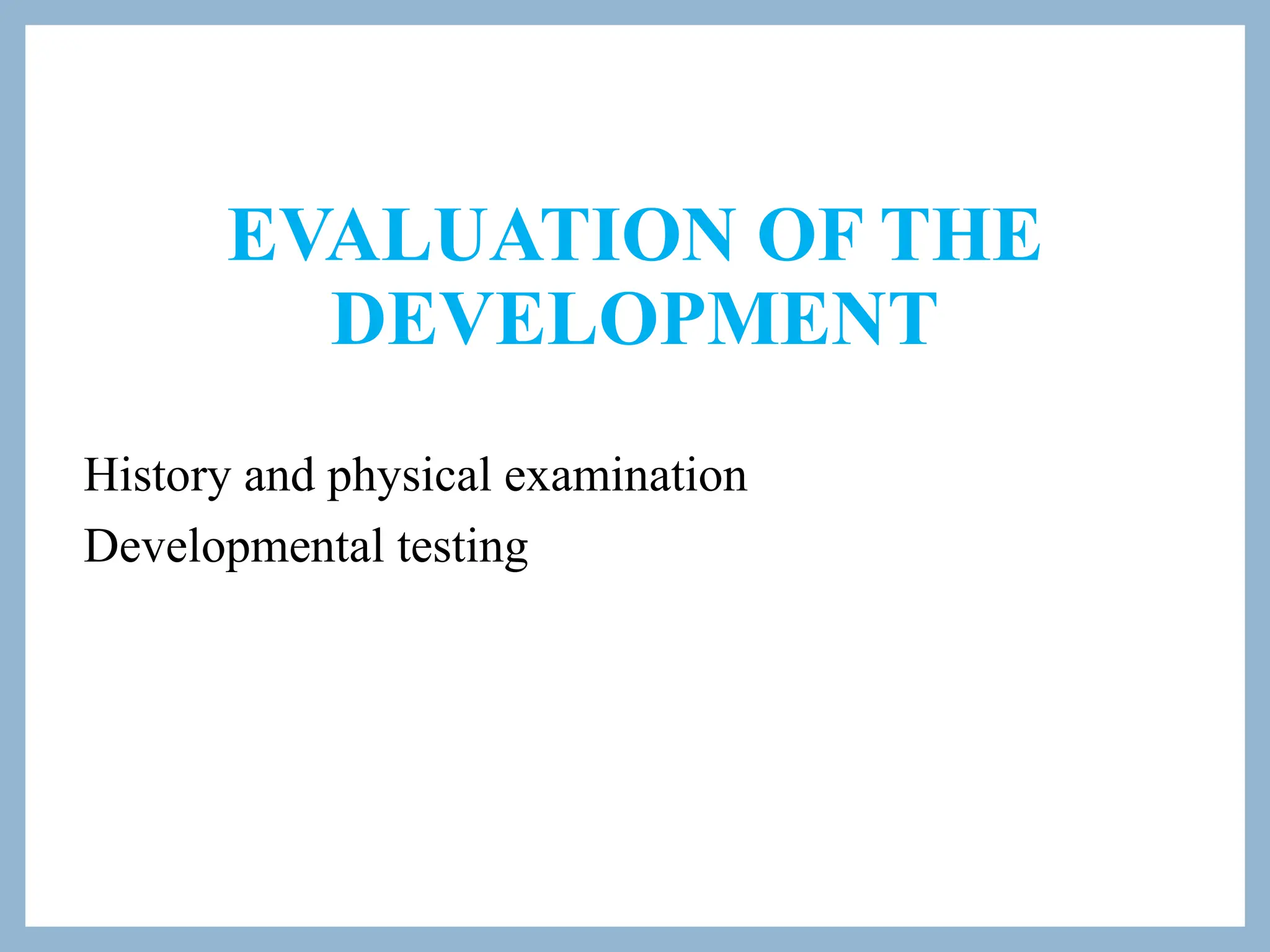 EVALUATION OF THE DEVELOPMENT

History and physical examination

Developmental testing